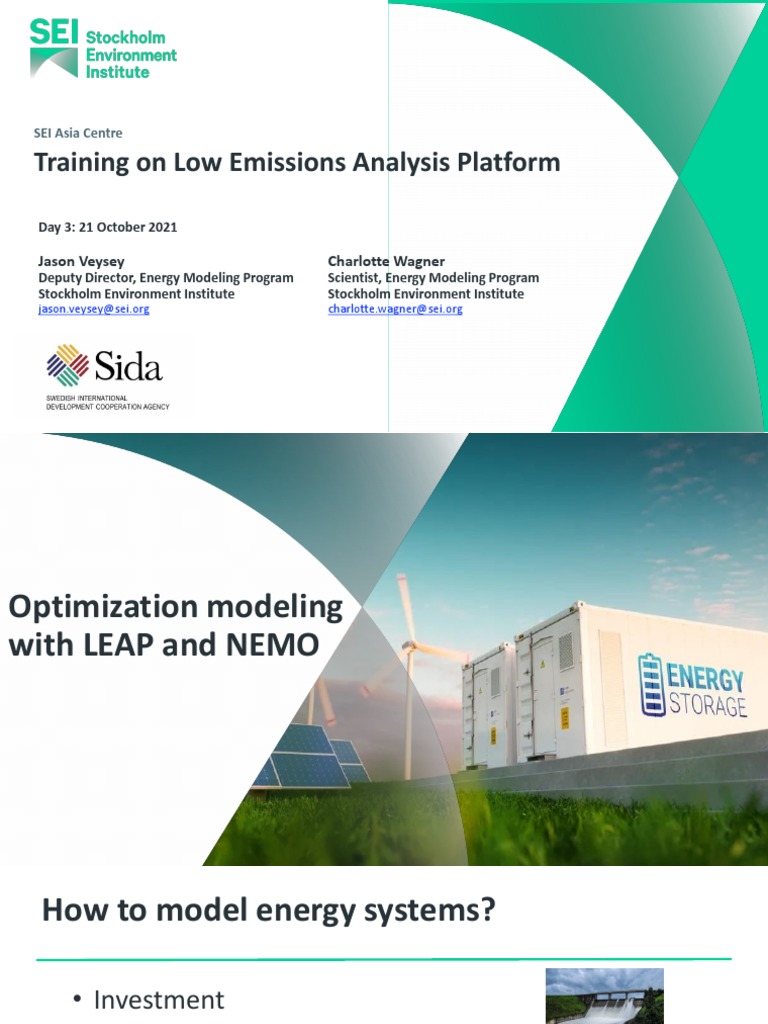 SEI Stockholm Environment Institute

SEI Asia Centre

Training on Low Emissions Analysis Platform

Day 3: 21 October 2021

Jason Veysey
Deputy Director, Energy Modeling Program
Stockholm Environment Institute
jason.veysey@sei.org

Charlotte Wagner
Scientist, Energy Modeling Program
Stockholm Environment Institute
charlotte.wagner@sei.org

Sida
SWEDISH INTERNATIONAL DEVELOPMENT COOPERATION AGENCY

Optimization modeling with LEAP and NEMO

ENERGY STORAGE

How to model energy systems?

• Investment